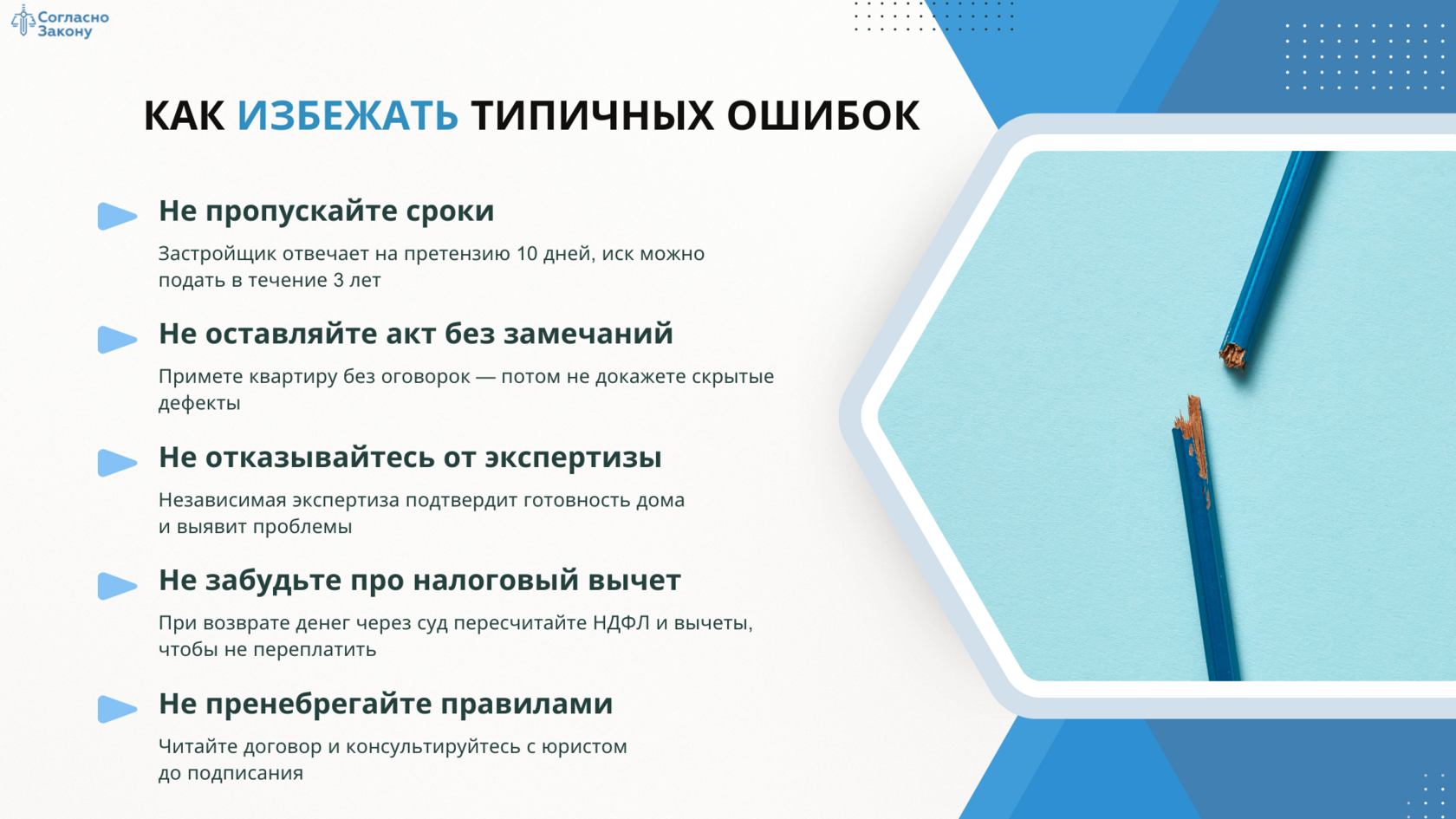 Согласно Закону

КАК ИЗБЕЖАТЬ ТИПИЧНЫХ ОШИБОК

Не пропускайте сроки

Застройщик отвечает на претензию 10 дней, иск можно подать в течение 3 лет

Не оставляйте акт без замечаний

Примете квартиру без оговорок — потом не докажете скрытые дефекты

Не отказывайтесь от экспертизы

Независимая экспертиза подтвердит готовность дома и выявит проблемы

Не забудьте про налоговый вычет

При возврате денег через суд пересчитайте НДФЛ и вычеты, чтобы не переплатить

Не пренебрегайте правилами

Читайте договор и консультируйтесь с юристом до подписания